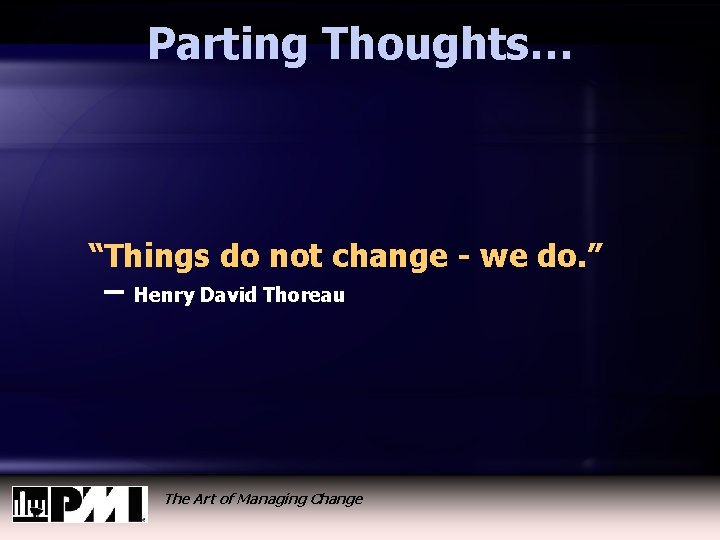 Parting Thoughts…

“Things do not change - we do.”
– Henry David Thoreau

PMI

The Art of Managing Change